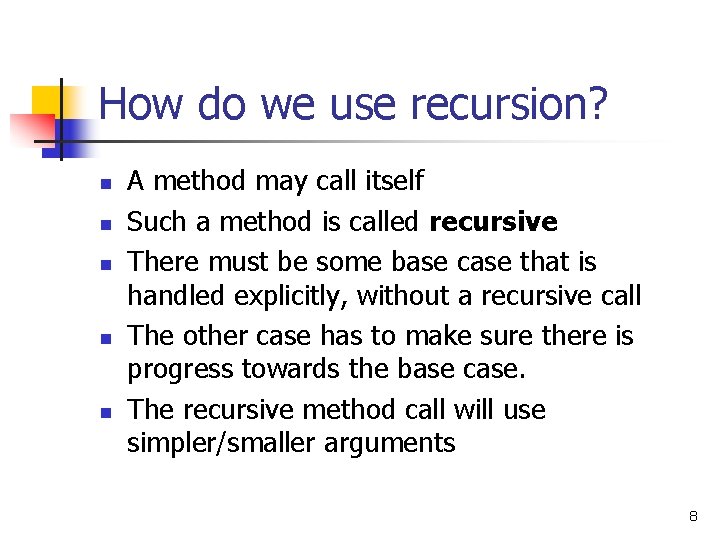 How do we use recursion?

- A method may call itself
- Such a method is called **recursive**
- There must be some base case that is handled explicitly, without a recursive call
- The other case has to make sure there is progress towards the base case.
- The recursive method call will use simpler/smaller arguments

8